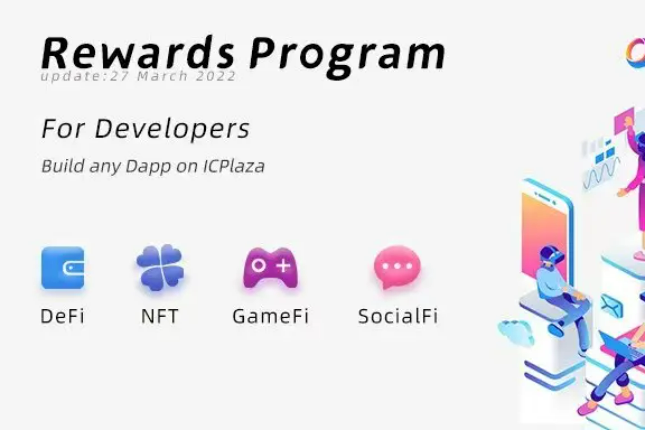 Rewards Program
update:27 March 2022

For Developers
Build any Dapp on ICPlaza

DeFi
NFT
GameFi
SocialFi